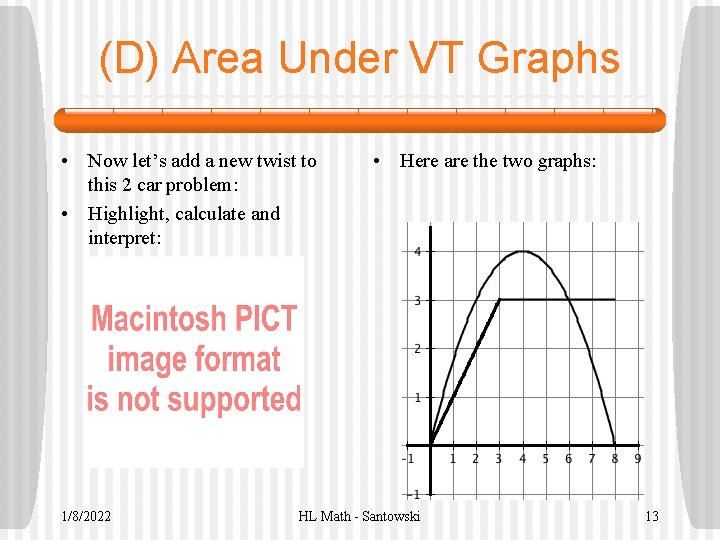 (D) Area Under VT Graphs

• Now let's add a new twist to this 2 car problem:

• Highlight, calculate and interpret:

Macintosh PICT image format is not supported

• Here are the two graphs:

4
3
2
1
-1
1 2 3 4 5 6 7 8 9
-1

1/8/2022

HL Math - Santowski

13